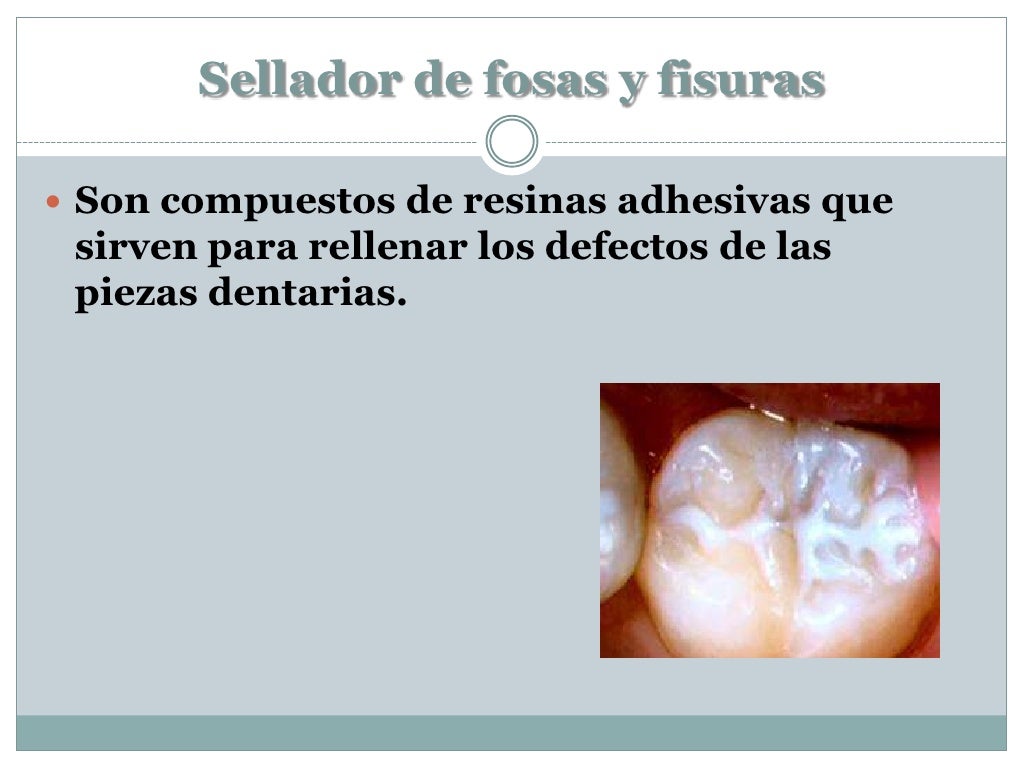 Sellador de fosas y fisuras

Son compuestos de resinas adhesivas que sirven para rellenar los defectos de las piezas dentarias.